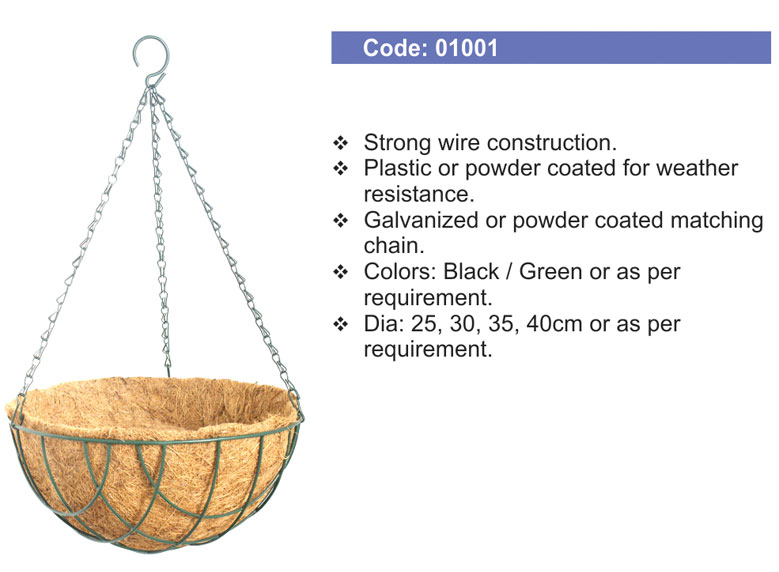 Code: 01001

❖ Strong wire construction.
❖ Plastic or powder coated for weather resistance.
❖ Galvanized or powder coated matching chain.
❖ Colors: Black / Green or as per requirement.
❖ Dia: 25, 30, 35, 40cm or as per requirement.